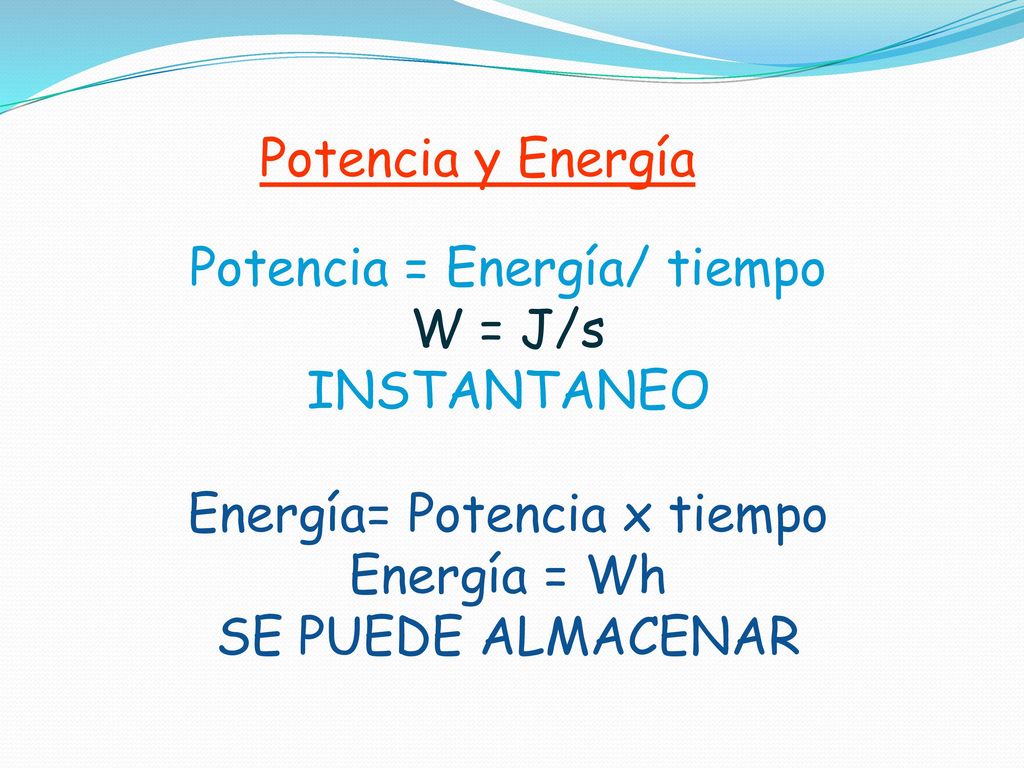 Potencia y Energía

Potencia = Energía/ tiempo
W = J/s
INSTANTANEO

Energía= Potencia x tiempo
Energía = Wh
SE PUEDE ALMACENAR